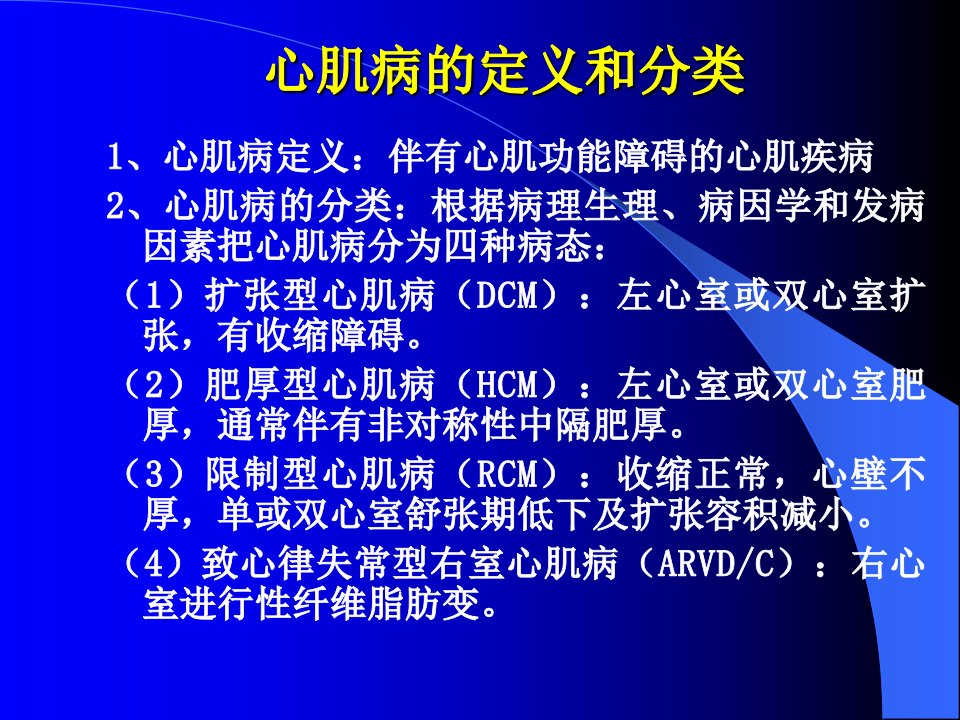 心肌病的定义和分类

1、心肌病定义：伴有心肌功能障碍的心肌疾病

2、心肌病的分类：根据病理生理、病因学和发病因素把心肌病分为四种病态：

（1）扩张型心肌病（DCM）：左心室或双心室扩张，有收缩障碍。

（2）肥厚型心肌病（HCM）：左心室或双心室肥厚，通常伴有非对称性中隔肥厚。

（3）限制型心肌病（RCM）：收缩正常，心壁不厚，单或双心室舒张期低下及扩张容积减小。

（4）致心律失常型右室心肌病（ARVD/C）：右心室进行性纤维脂肪变。